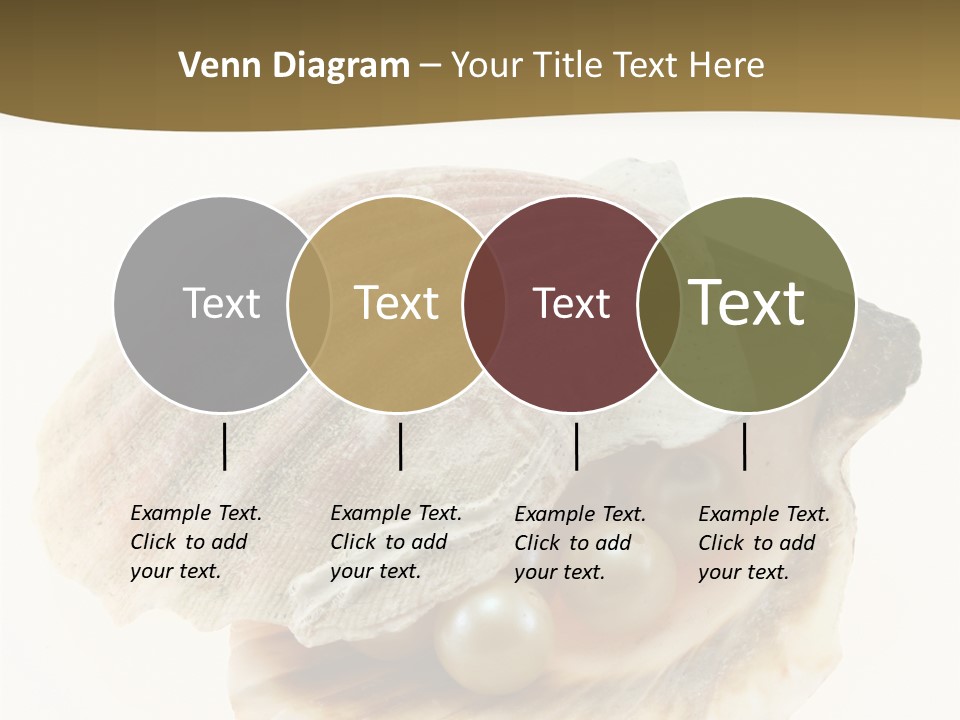 Venn Diagram – Your Title Text Here

Text

Text

Text

Text

Example Text. Click to add your text.

Example Text. Click to add your text.

Example Text. Click to add your text.

Example Text. Click to add your text.